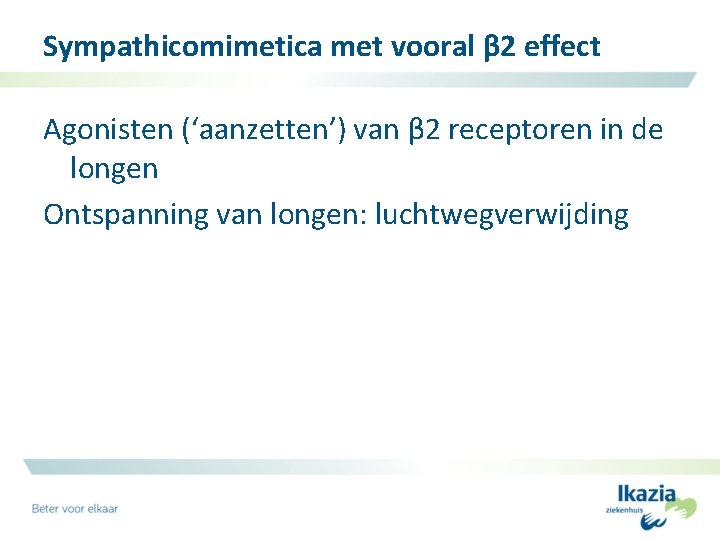 Sympathicomimetica met vooral β2 effect

Agonisten ('aanzetten') van β2 receptoren in de longen

Ontspanning van longen: luchtwegverwijding

Beter voor elkaar

Ikazia
ziekenhuis